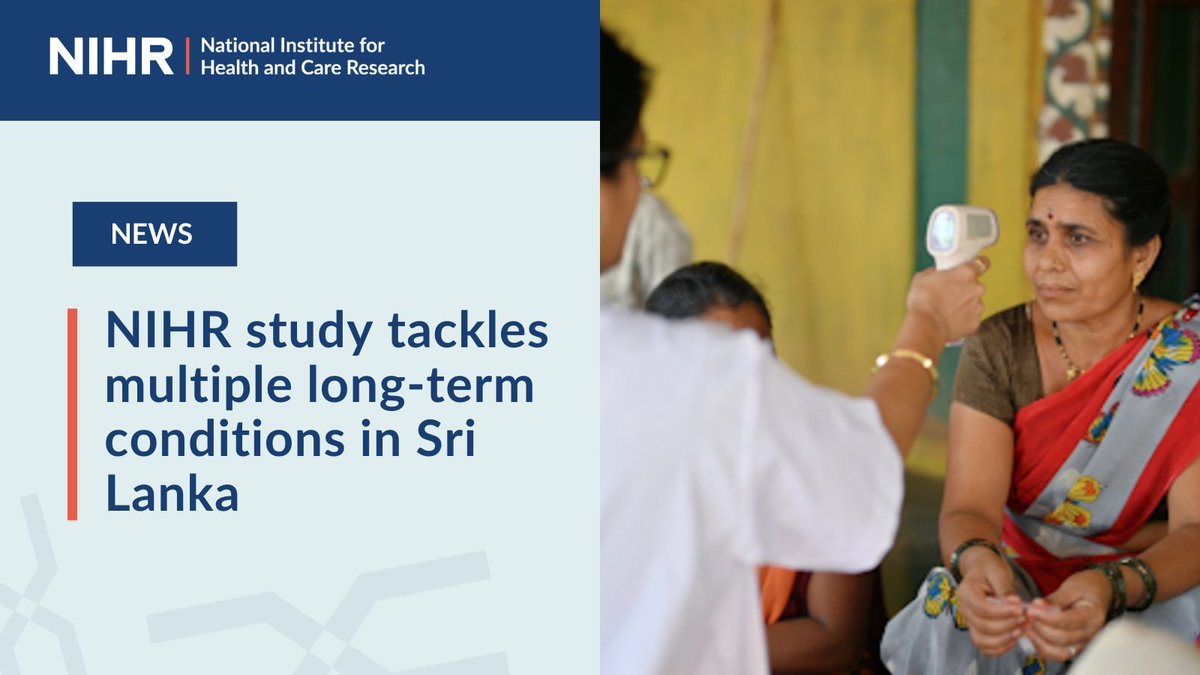 NIHR | National Institute for Health and Care Research

NEWS

NIHR study tackles multiple long-term conditions in Sri Lanka